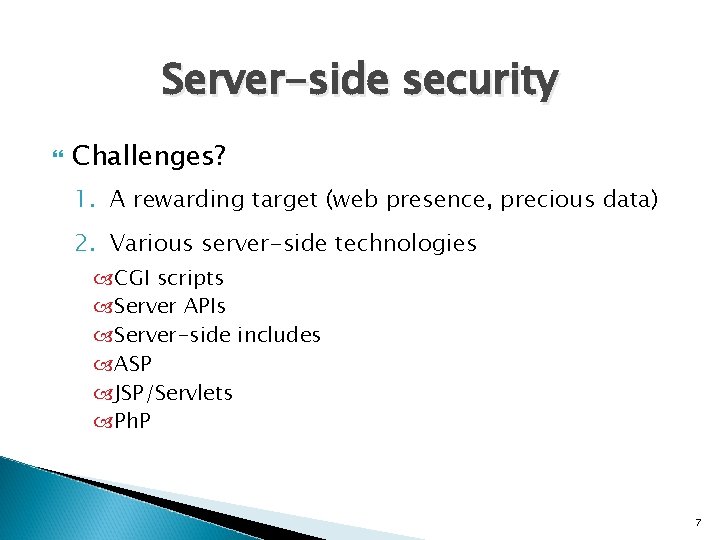 Server-side security

Challenges?

1. A rewarding target (web presence, precious data)
2. Various server-side technologies

CGI scripts
Server APIs
Server-side includes
ASP
JSP/Servlets
PhP

7